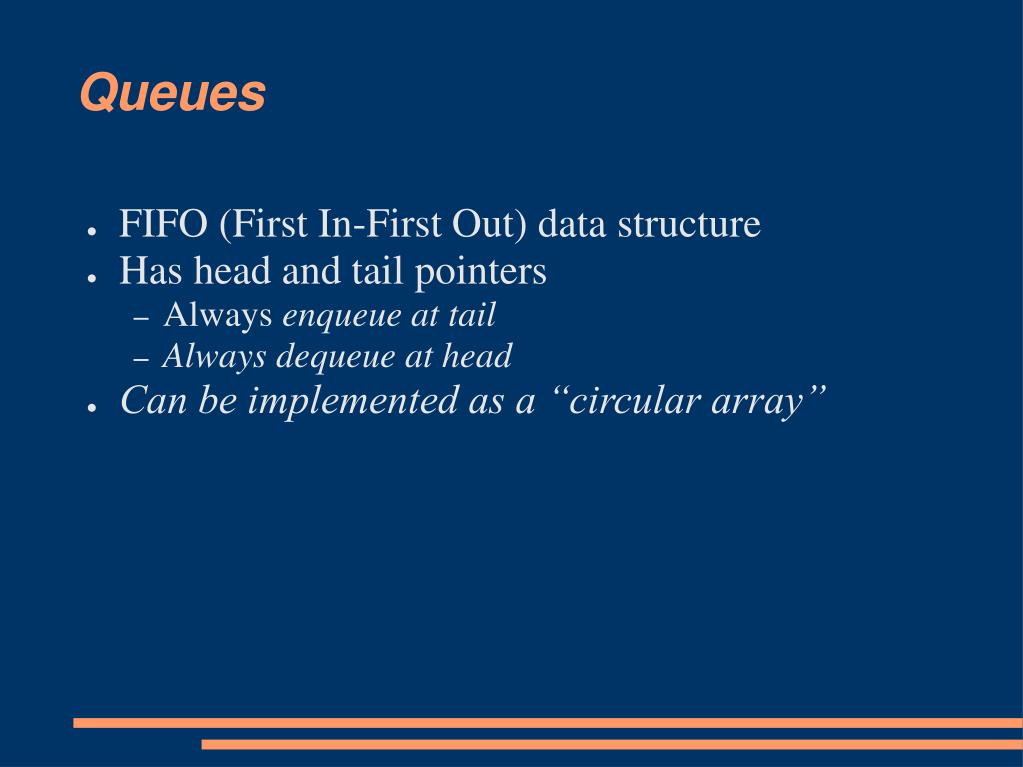 Queues

● FIFO (First In-First Out) data structure
● Has head and tail pointers
  – Always enqueue at tail
  – Always dequeue at head
● Can be implemented as a “circular array”